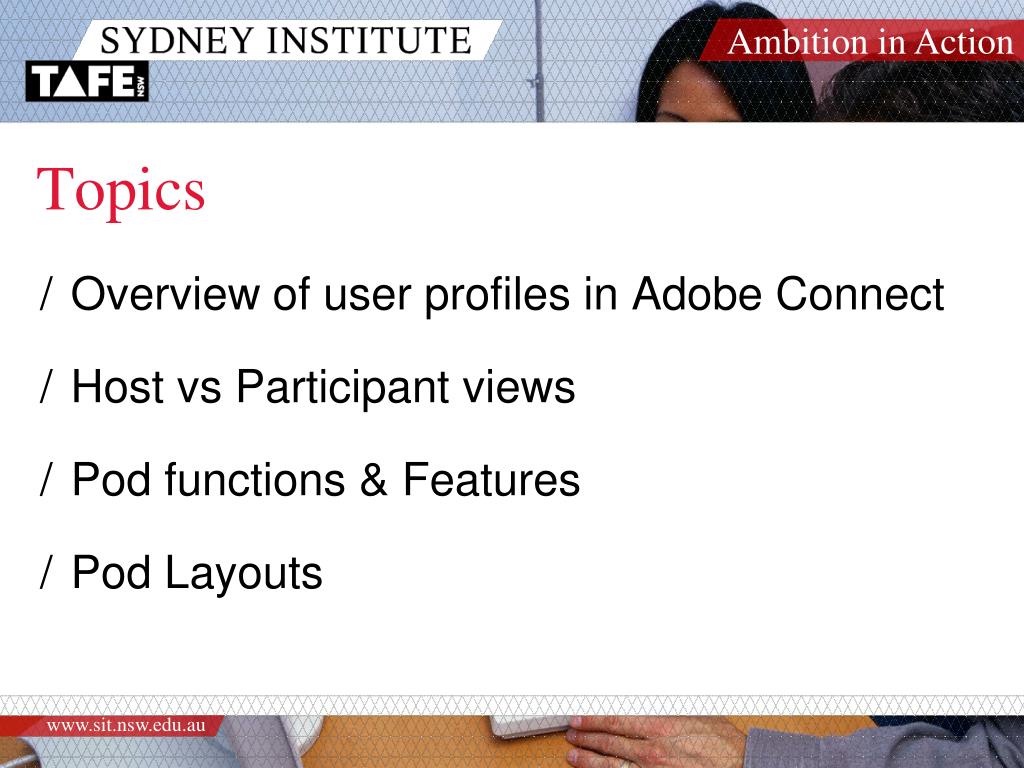 SYDNEY INSTITUTE
TAFE NSW
Ambition in Action

Topics

/ Overview of user profiles in Adobe Connect

/ Host vs Participant views

/ Pod functions & Features

/ Pod Layouts

www.sit.nsw.edu.au